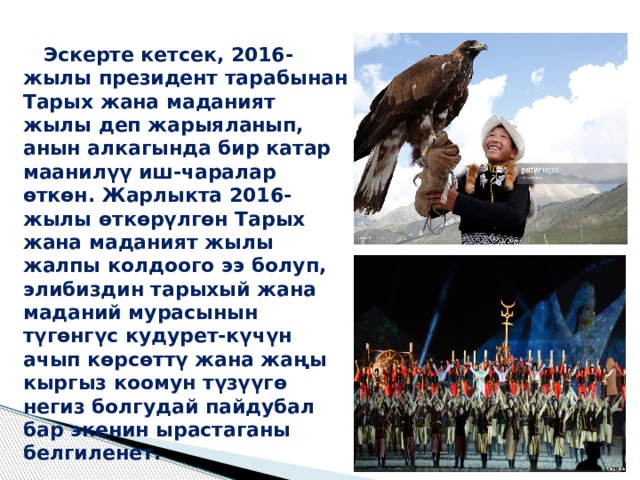 Эскерте кетсек, 2016-жылы президент тарабынан Тарых жана маданият жылы деп жарыяланып, анын алкагында бир катар маанилүү иш-чаралар өткөн. Жарлыкта 2016-жылы өткөрүлгөн Тарых жана маданият жылы жалпы колдоого ээ болуп, элибиздин тарыхый жана маданий мурасынын түгөнгүс кудурет-күчүн ачып көрсөттү жана жаңы кыргыз коомун түзүүгө негиз болгудай пайдубал бар экенин ырастаганы белгиленет.

gettyimages